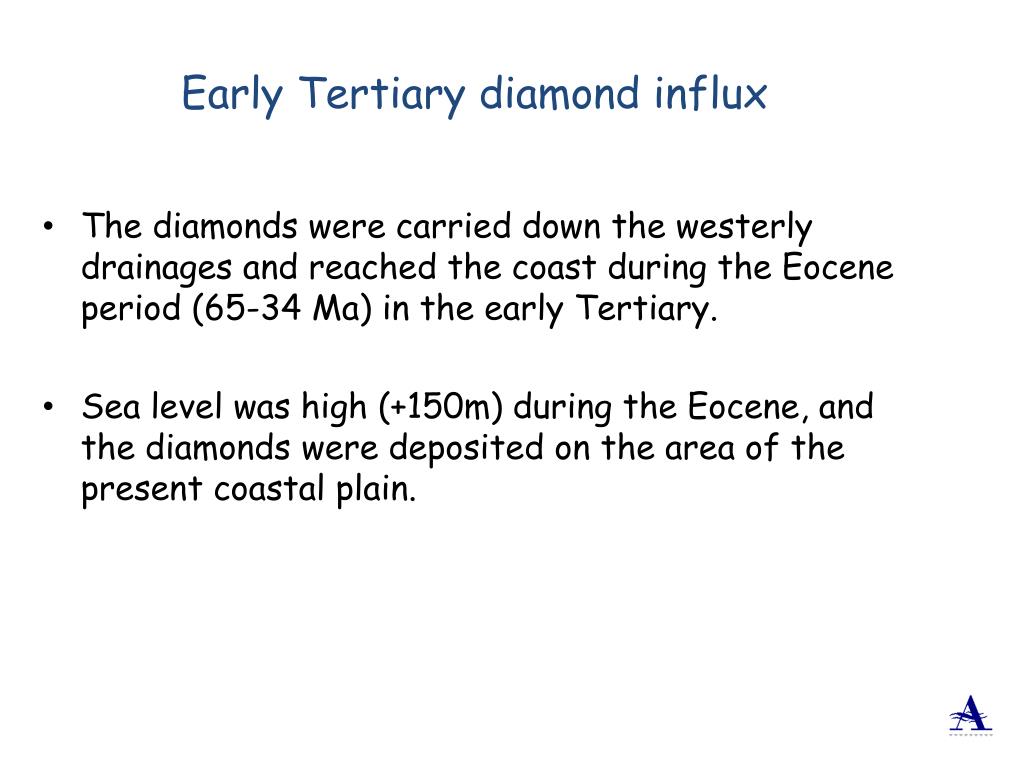 Early Tertiary diamond influx

• The diamonds were carried down the westerly drainages and reached the coast during the Eocene period (65-34 Ma) in the early Tertiary.

• Sea level was high (+150m) during the Eocene, and the diamonds were deposited on the area of the present coastal plain.

A